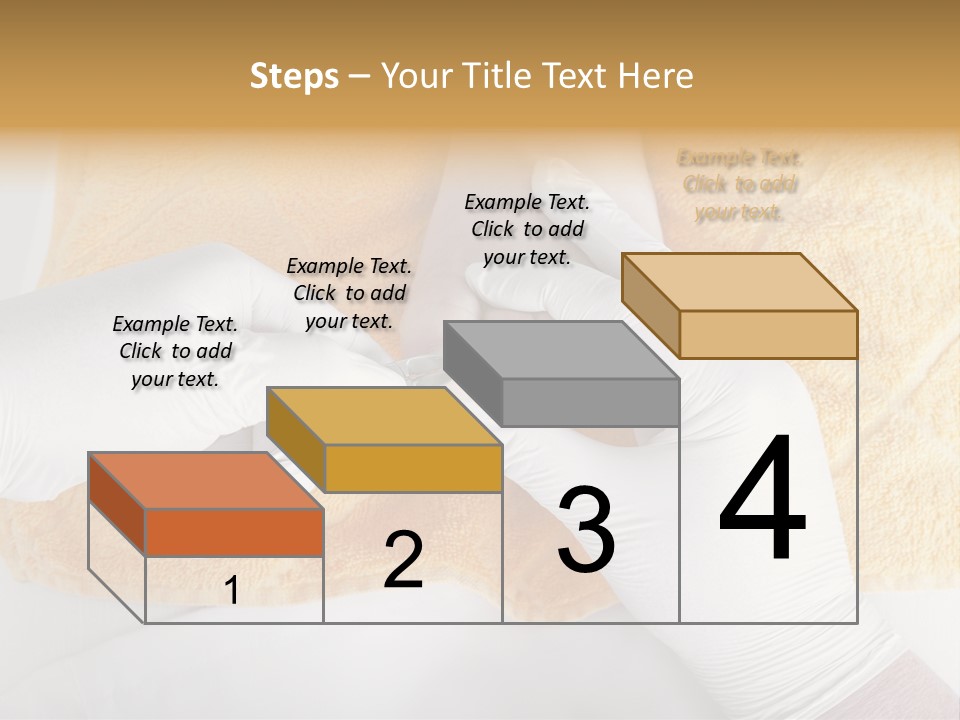 Steps – Your Title Text Here

Example Text. Click to add your text.

Example Text. Click to add your text.

Example Text. Click to add your text.

Example Text. Click to add your text.

1

2

3

4